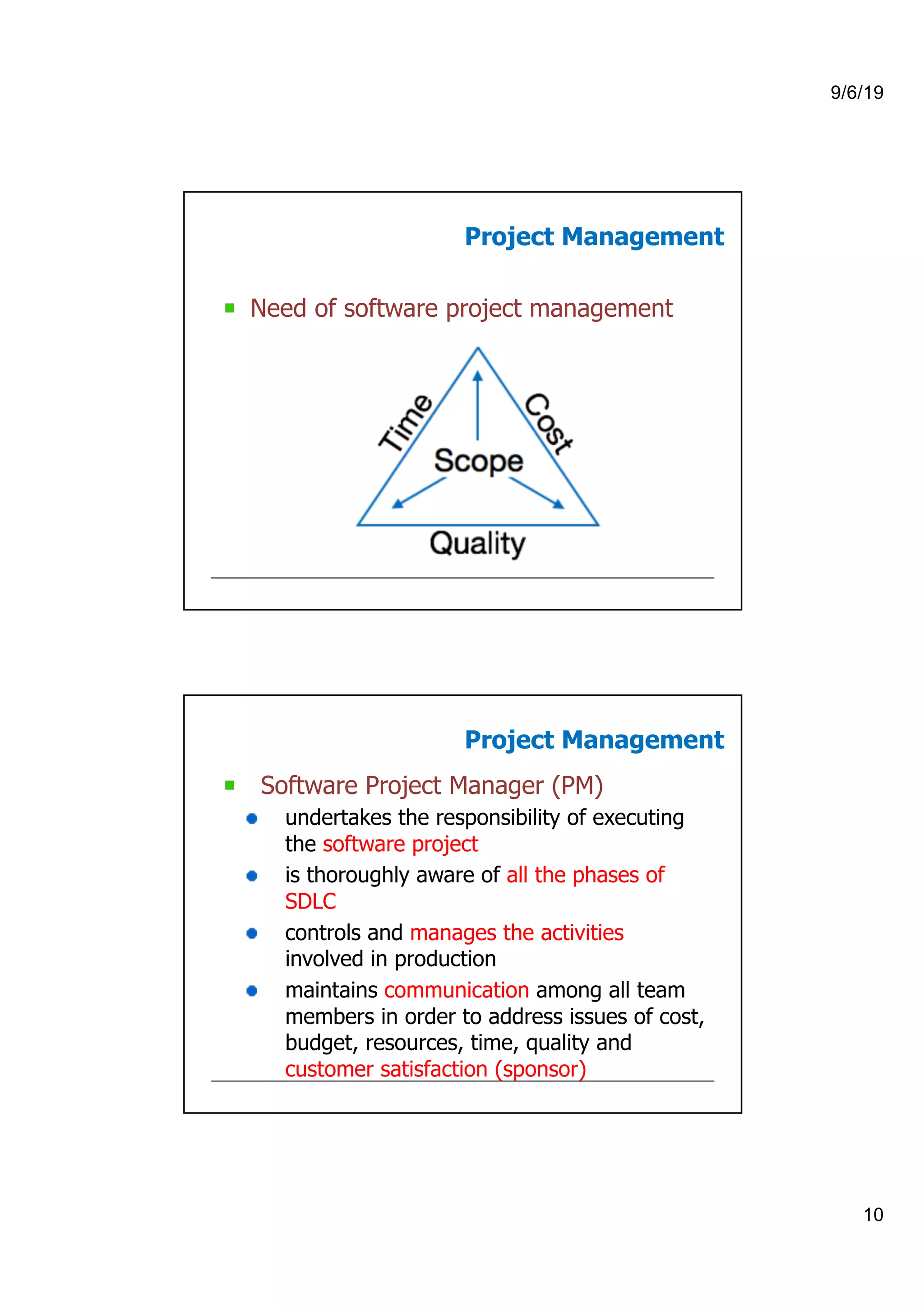 9/6/19

Project Management

Need of software project management

Time
Cost
Scope
Quality

Project Management

Software Project Manager (PM)

undertakes the responsibility of executing the software project

is thoroughly aware of all the phases of SDLC

controls and manages the activities involved in production

maintains communication among all team members in order to address issues of cost, budget, resources, time, quality and customer satisfaction (sponsor)

10